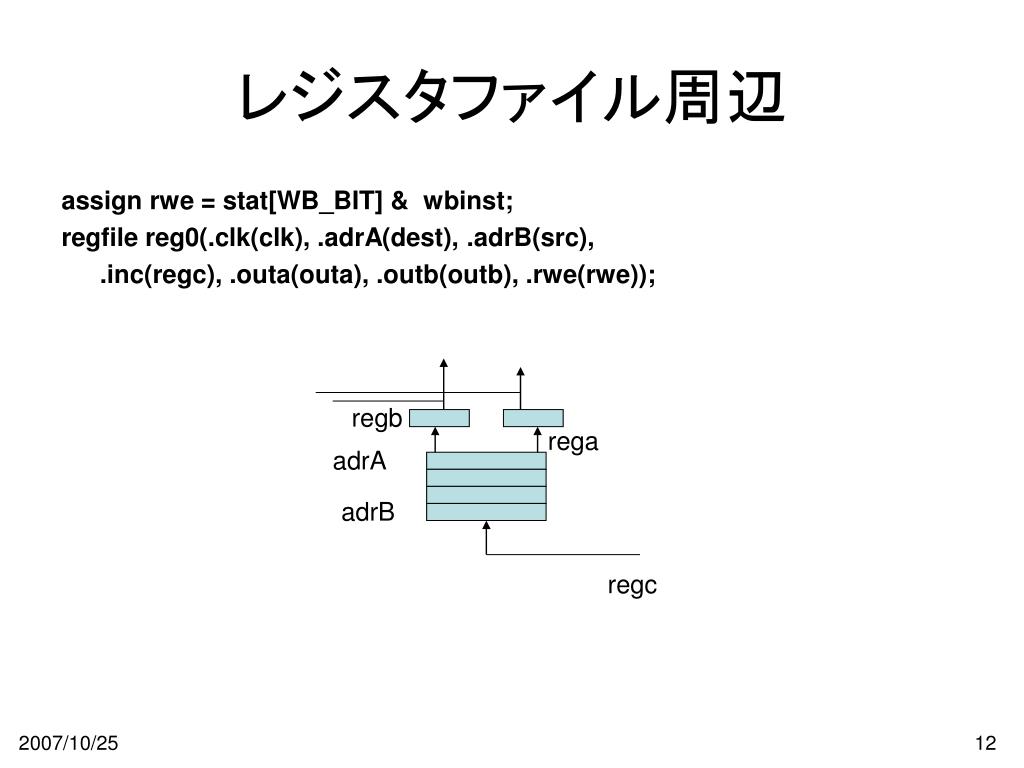 レジスタファイル周辺

assign rwe = stat[WB_BIT] & wbinst;
regfile reg0(.clk(clk), .adrA(dest), .adrB(src), .inc(regc), .outa(outa), .outb(outb), .rwe(rwe));

regb
rega
adrA
adrB
regc

2007/10/25

12